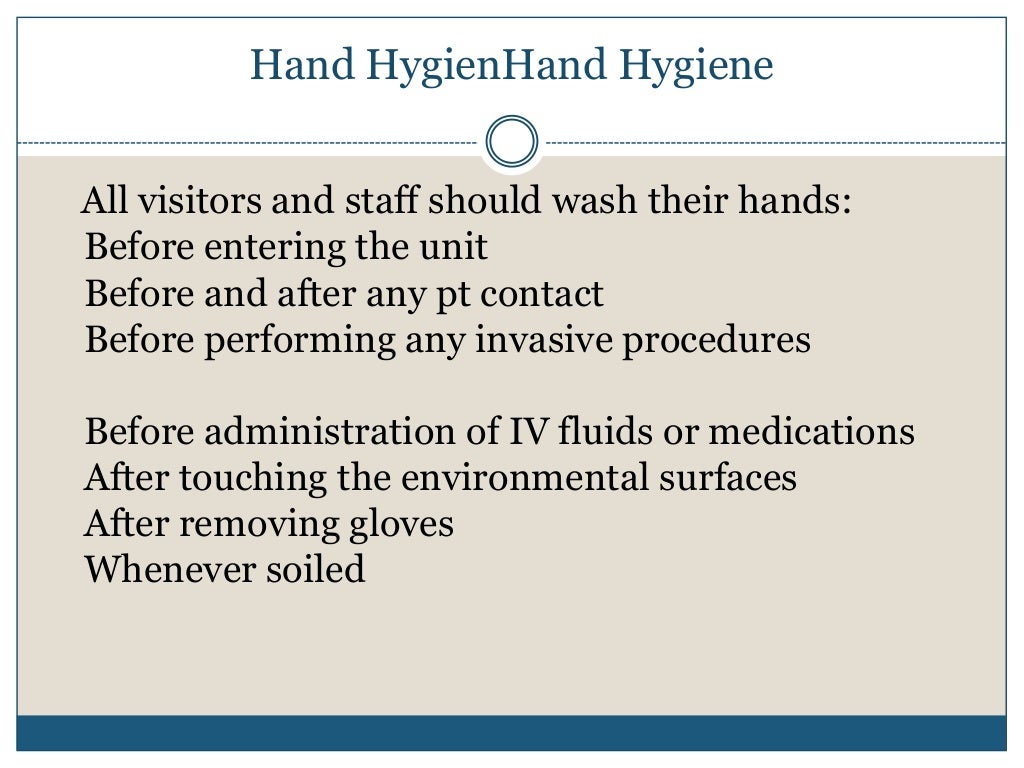 Hand HygienHand Hygiene

All visitors and staff should wash their hands:
Before entering the unit
Before and after any pt contact
Before performing any invasive procedures

Before administration of IV fluids or medications
After touching the environmental surfaces
After removing gloves
Whenever soiled